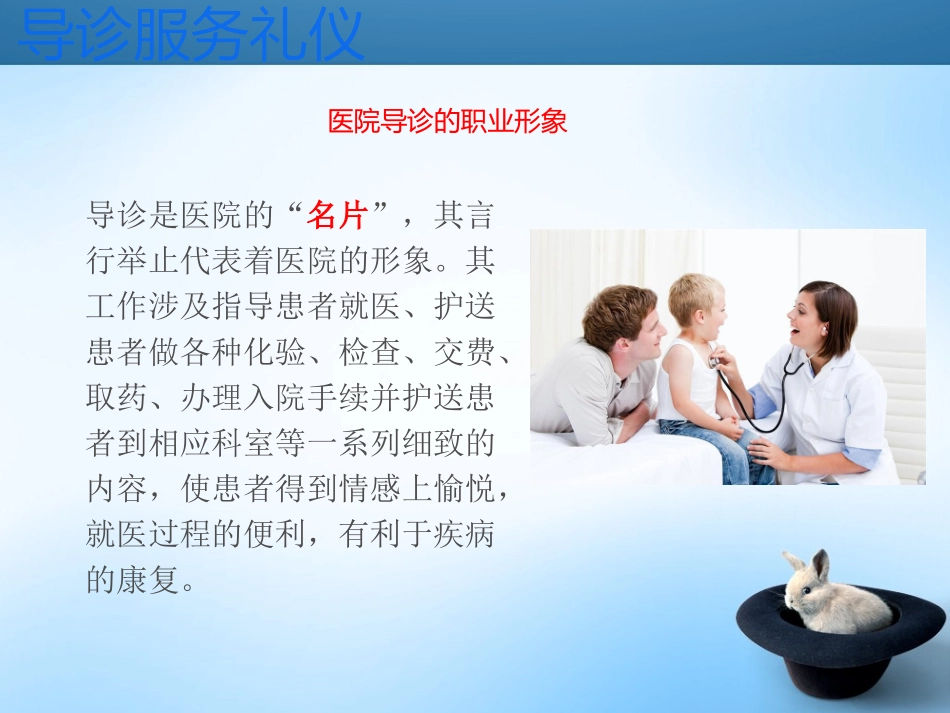 导诊服务礼仪

医院导诊的职业形象

导诊是医院的“名片”，其言行举止代表着医院的形象。其工作涉及指导患者就医、护送患者做各种化验、检查、交费、取药、办理入院手续并护送患者到相应科室等一系列细致的内容，使患者得到情感上愉悦，就医过程的便利，有利于疾病的康复。